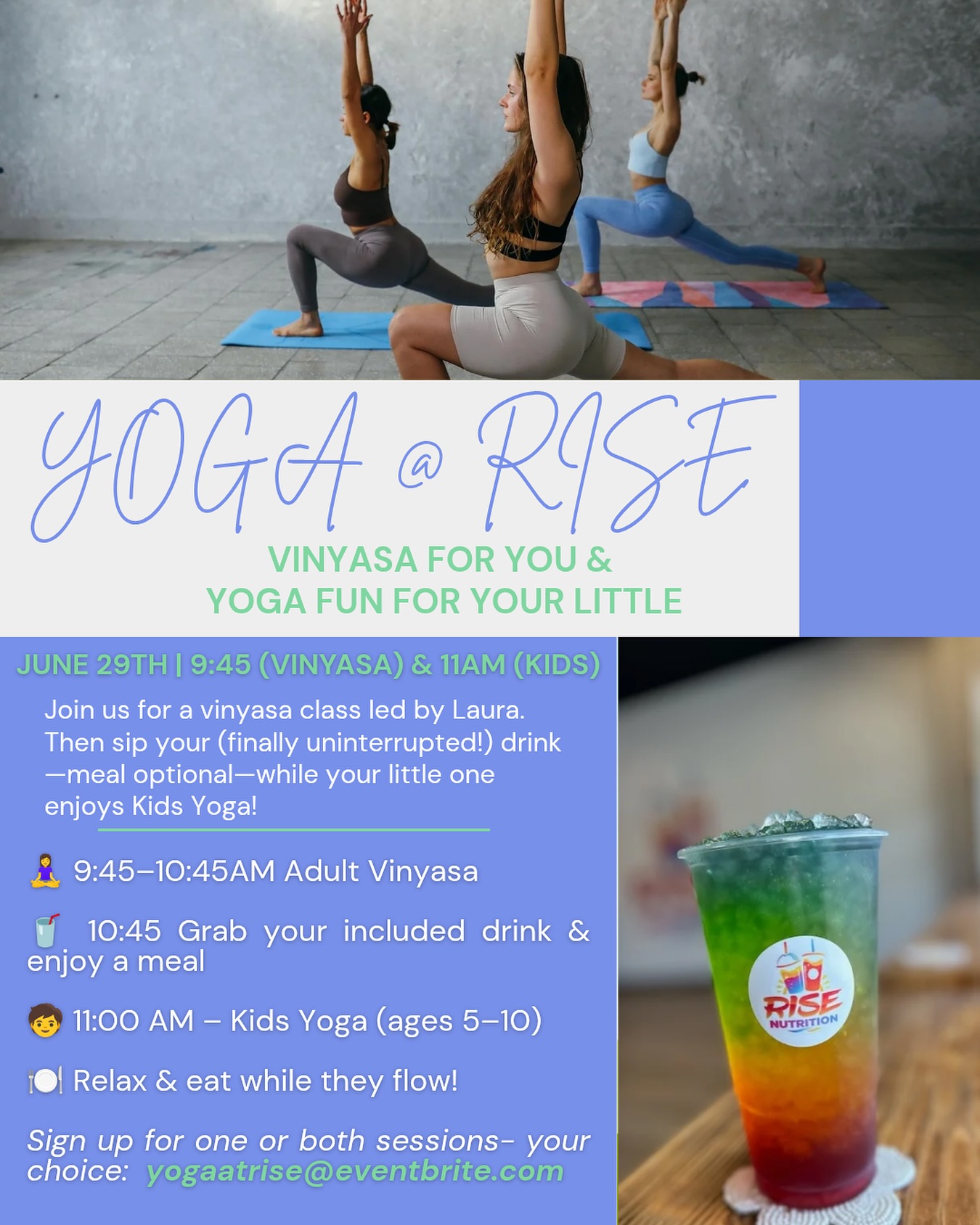 YOGA @ RISE

VINYASA FOR YOU & YOGA FUN FOR YOUR LITTLE

JUNE 29TH | 9:45 (VINYASA) & 11AM (KIDS)

Join us for a vinyasa class led by Laura. Then sip your (finally uninterrupted!) drink —meal optional—while your little one enjoys Kids Yoga!

🧘‍♀️ 9:45–10:45AM Adult Vinyasa

🥤 10:45 Grab your included drink & enjoy a meal

🧒 11:00 AM – Kids Yoga (ages 5–10)

🍽️ Relax & eat while they flow!

Sign up for one or both sessions- your choice: yogaatrise@eventbrite.com

RISE NUTRITION